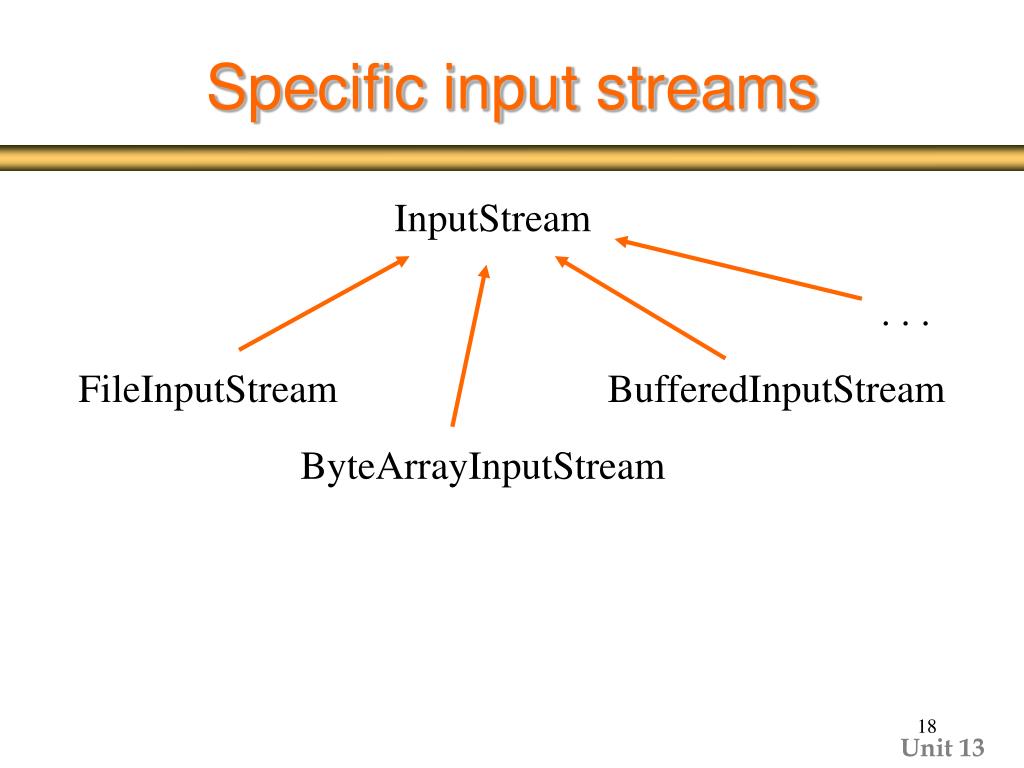 Specific input streams

InputStream

. . .

FileInputStream

BufferedInputStream

ByteArrayInputStream

18

Unit 13